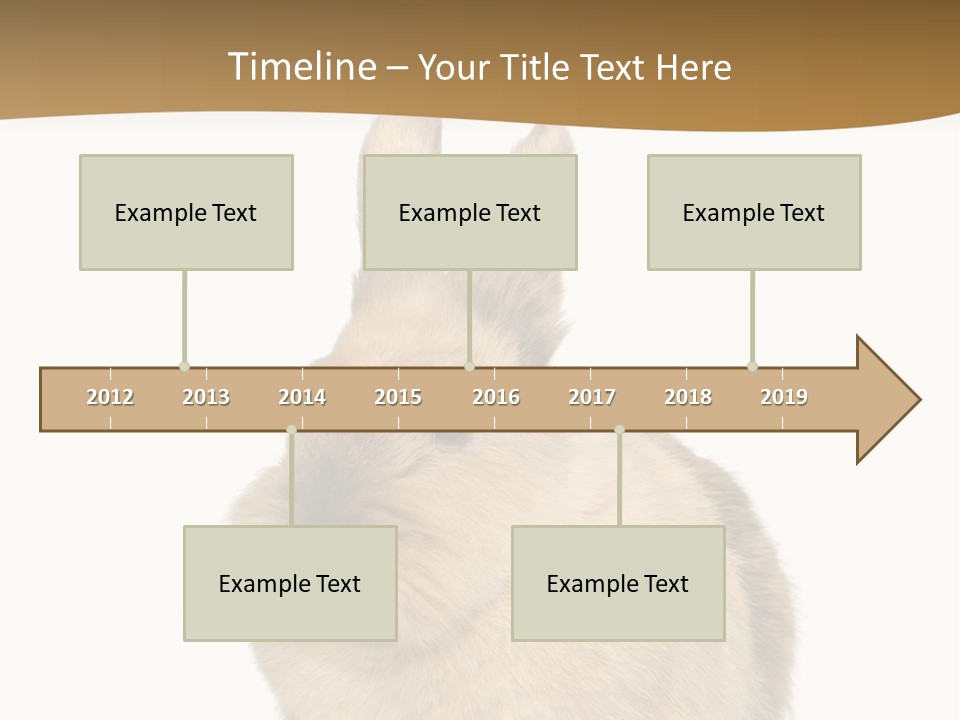 Timeline – Your Title Text Here

Example Text

Example Text

Example Text

2012 2013 2014 2015 2016 2017 2018 2019

Example Text

Example Text